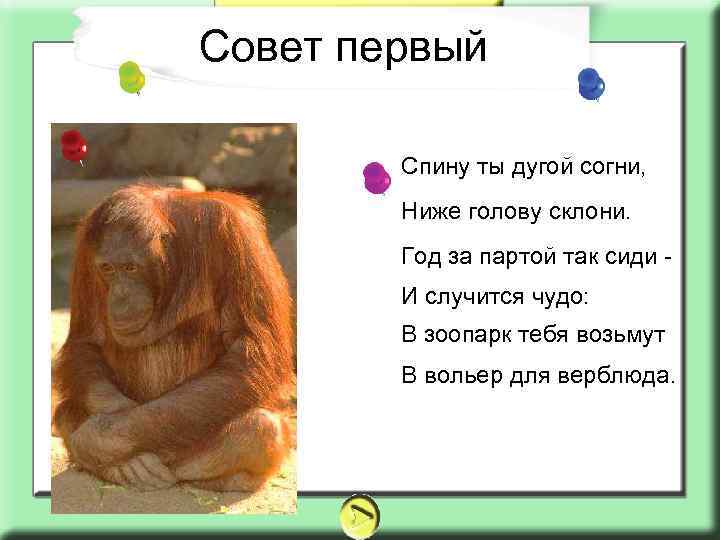 Совет первый

Спину ты дугой согни,
Ниже голову склони.
Год за партой так сиди -
И случится чудо:
В зоопарк тебя возьмут
В вольер для верблюда.